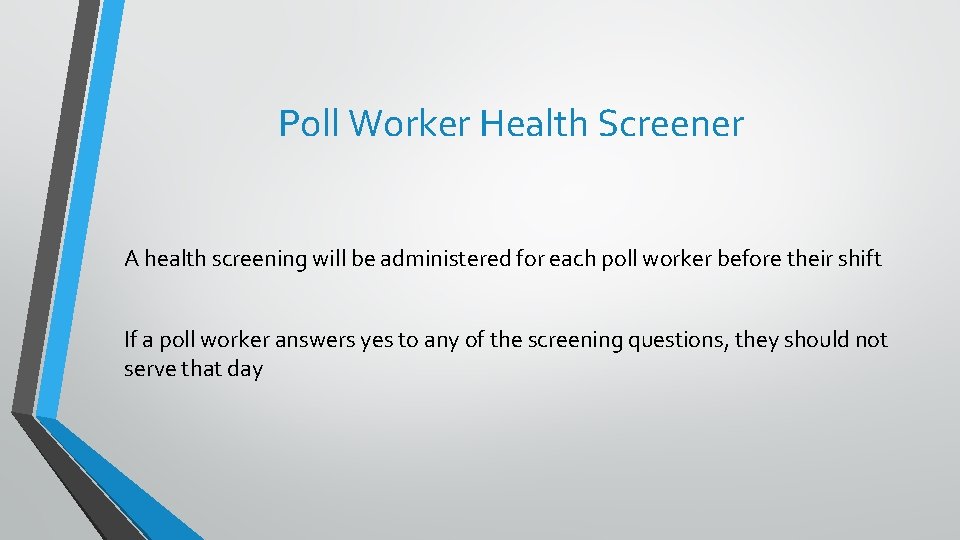 Poll Worker Health Screener

A health screening will be administered for each poll worker before their shift

If a poll worker answers yes to any of the screening questions, they should not serve that day